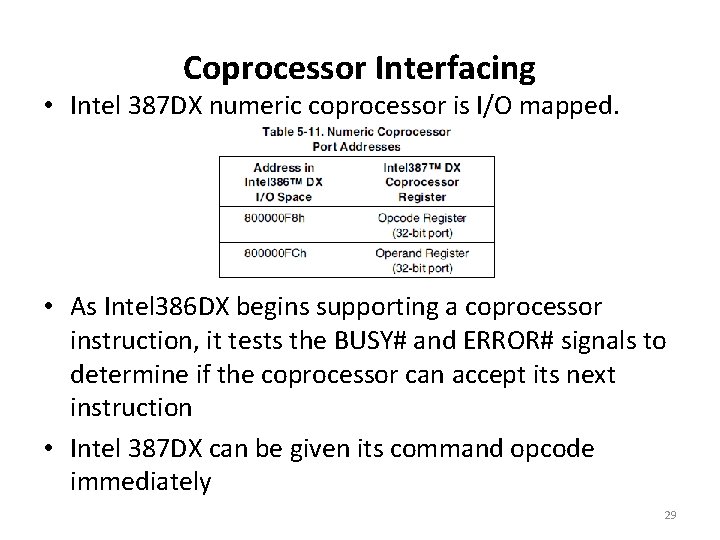 Coprocessor Interfacing

• Intel 387DX numeric coprocessor is I/O mapped.

Table 5-11. Numeric Coprocessor Port Addresses

| Address in Intel386™ DX I/O Space | Intel387™ DX Coprocessor Register |
|---|---|
| 800000F8h | Opcode Register (32-bit port) |
| 800000FCh | Operand Register (32-bit port) |

• As Intel386DX begins supporting a coprocessor instruction, it tests the BUSY# and ERROR# signals to determine if the coprocessor can accept its next instruction

• Intel 387DX can be given its command opcode immediately

29